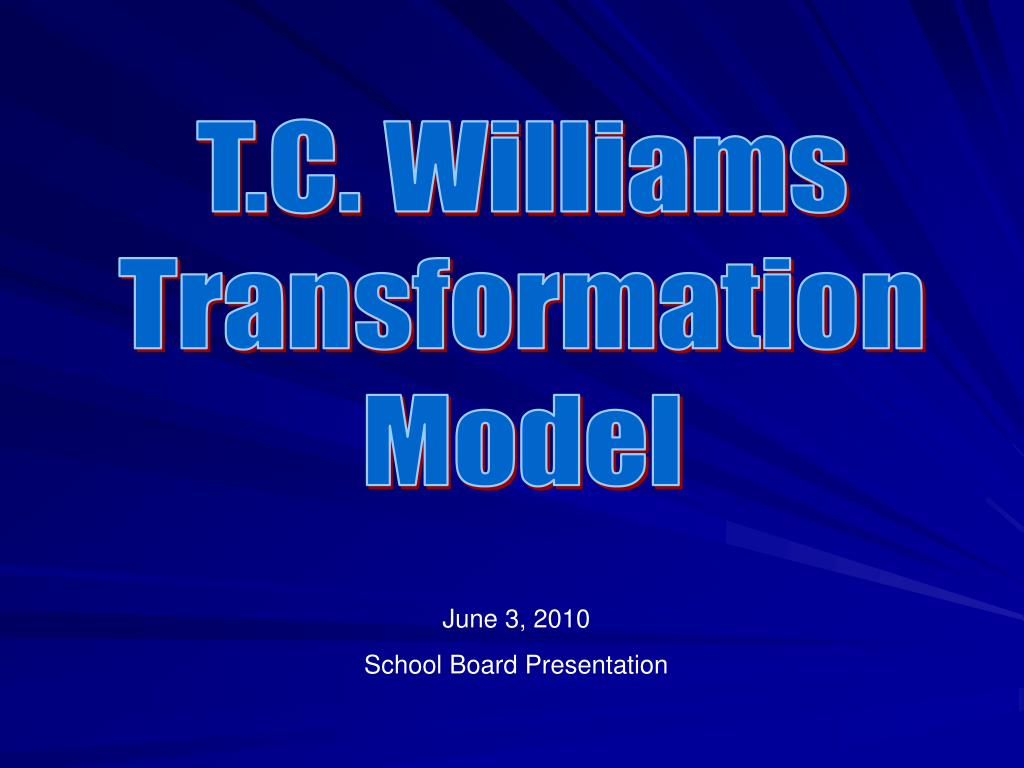 T.C. Williams Transformation Model

June 3, 2010

School Board Presentation